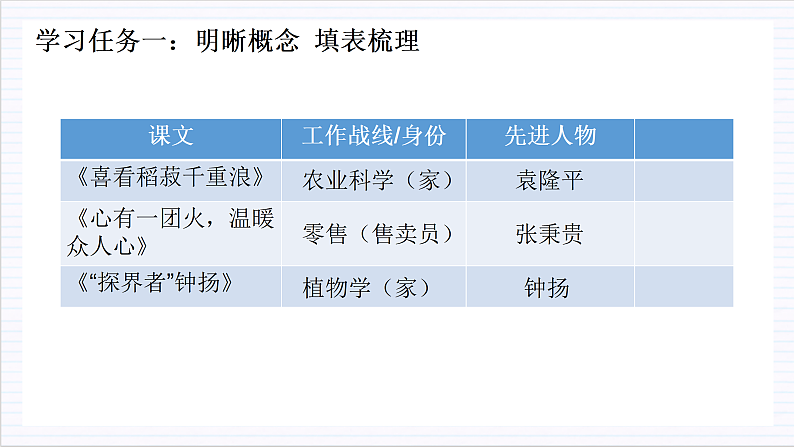 学习任务一：明晰概念 填表梳理

| 课文 | 工作战线/身份 | 先进人物 | |
|---|---|---|---|
| 《喜看稻菽千重浪》 | 农业科学（家） | 袁隆平 | |
| 《心有一团火，温暖众人心》 | 零售（售卖员） | 张秉贵 | |
| 《“探界者”钟扬》 | 植物学（家） | 钟扬 | |